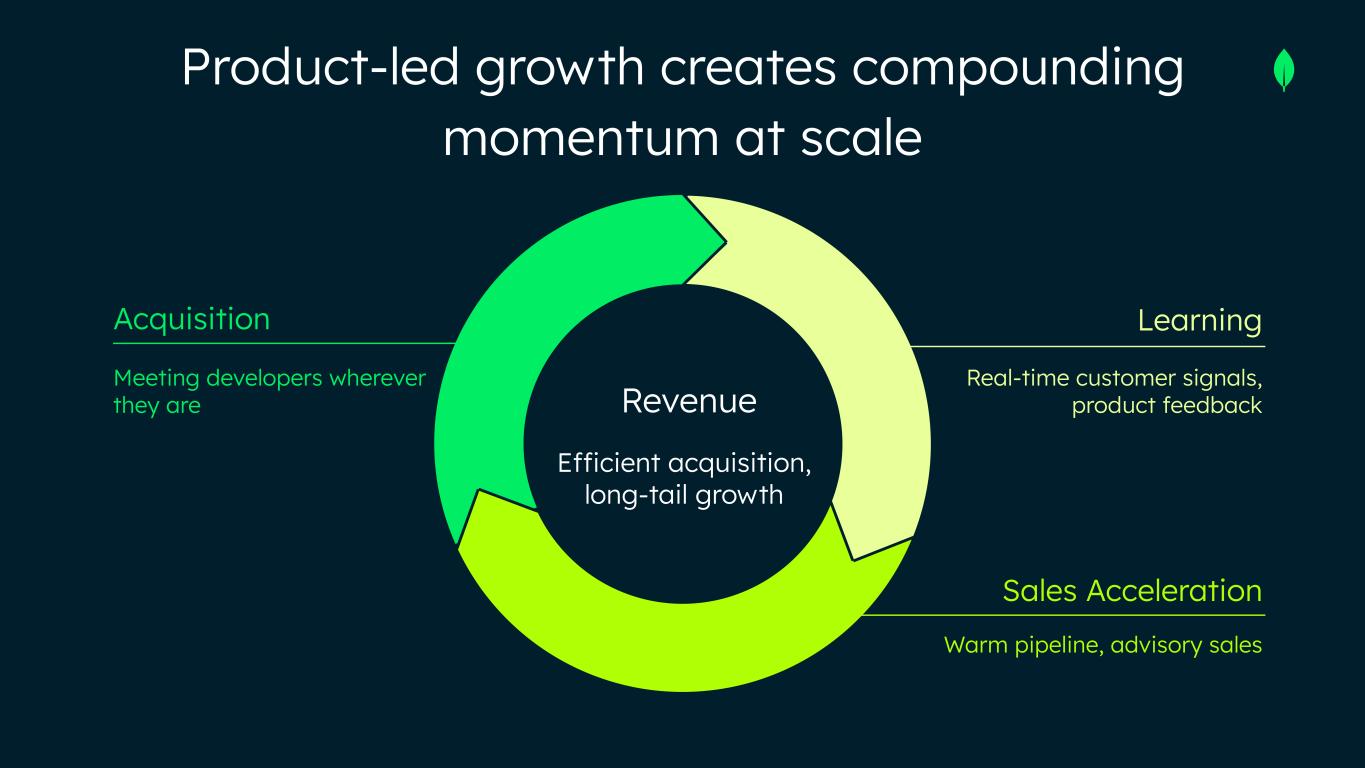 Product-led growth creates compounding momentum at scale

Acquisition

Meeting developers wherever they are

Revenue

Efficient acquisition, long-tail growth

Learning

Real-time customer signals, product feedback

Sales Acceleration

Warm pipeline, advisory sales